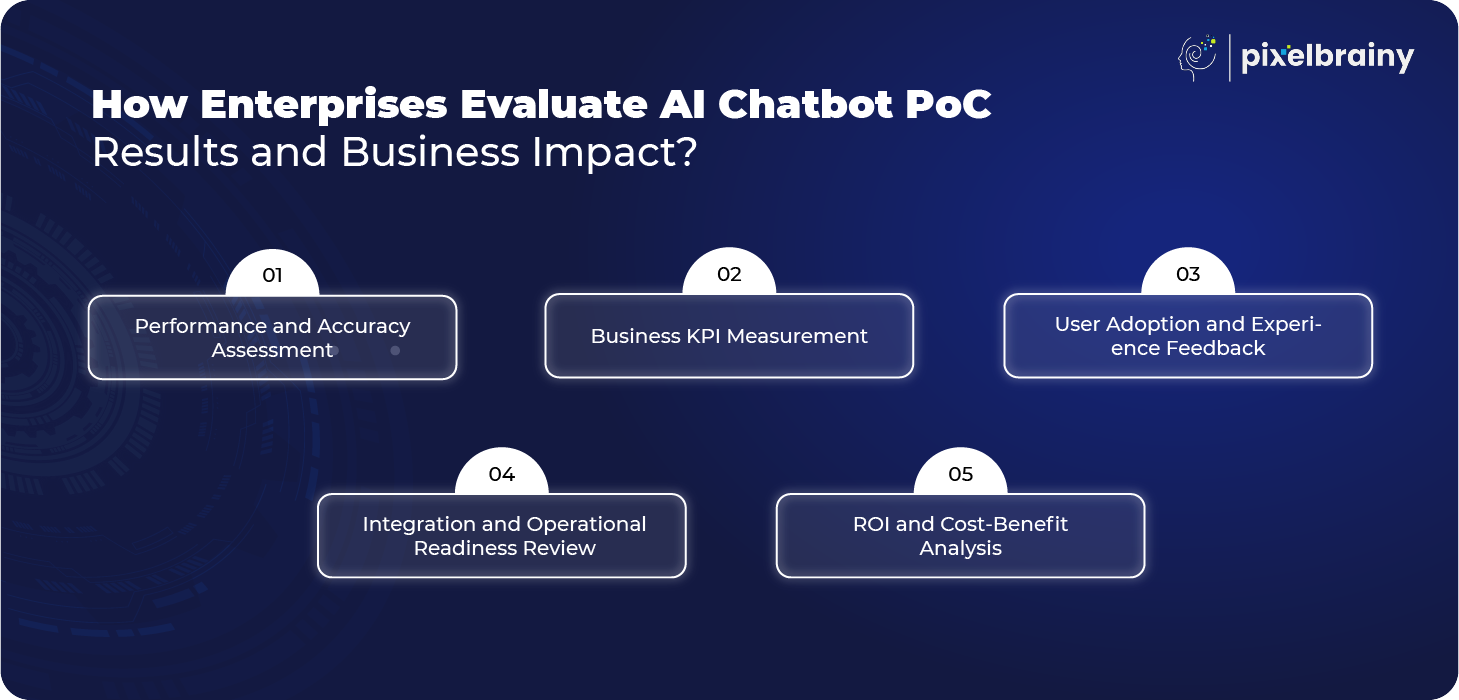 pixelbrainy

How Enterprises Evaluate AI Chatbot PoC Results and Business Impact?

01
Performance and Accuracy Assessment

02
Business KPI Measurement

03
User Adoption and Experience Feedback

04
Integration and Operational Readiness Review

05
ROI and Cost-Benefit Analysis